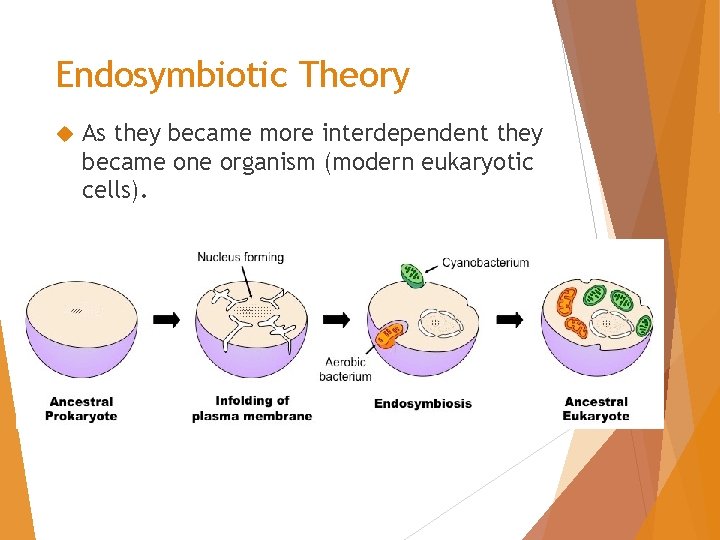 Endosymbiotic Theory

As they became more interdependent they became one organism (modern eukaryotic cells).

Nucleus forming

Cyanobacterium

Aerobic bacterium

Ancestral Prokaryote

Infolding of plasma membrane

Endosymbiosis

Ancestral Eukaryote